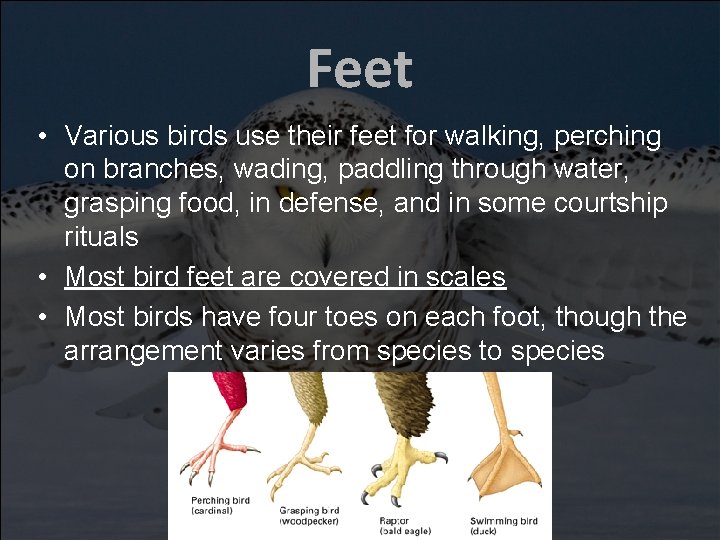 Feet

• Various birds use their feet for walking, perching on branches, wading, paddling through water, grasping food, in defense, and in some courtship rituals
• Most bird feet are covered in scales
• Most birds have four toes on each foot, though the arrangement varies from species to species

Perching bird (cardinal)
Grasping bird (woodpecker)
Raptor (bald eagle)
Swimming bird (duck)